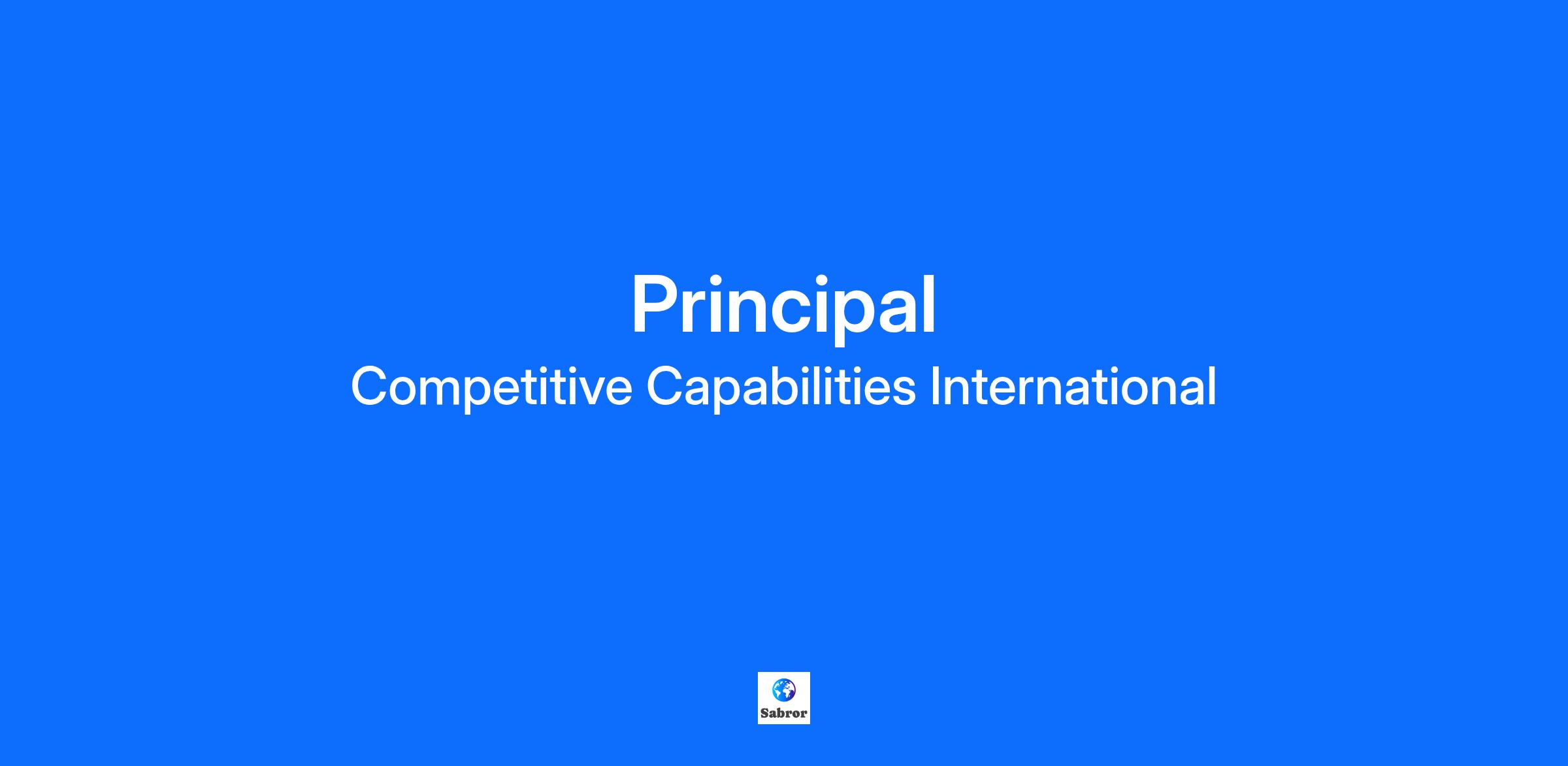 Principal
Competitive Capabilities International

Sabror